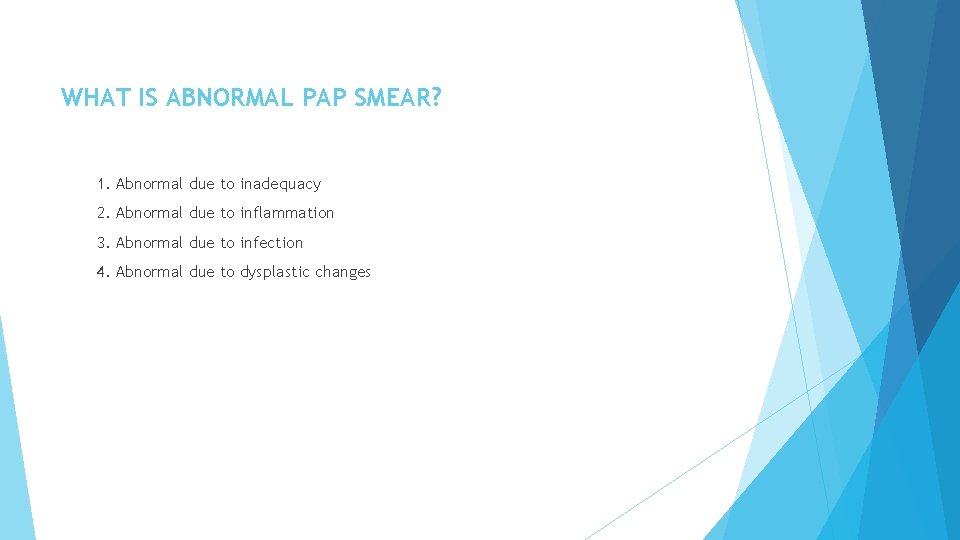 WHAT IS ABNORMAL PAP SMEAR?

1. Abnormal due to inadequacy
2. Abnormal due to inflammation
3. Abnormal due to infection
4. Abnormal due to dysplastic changes